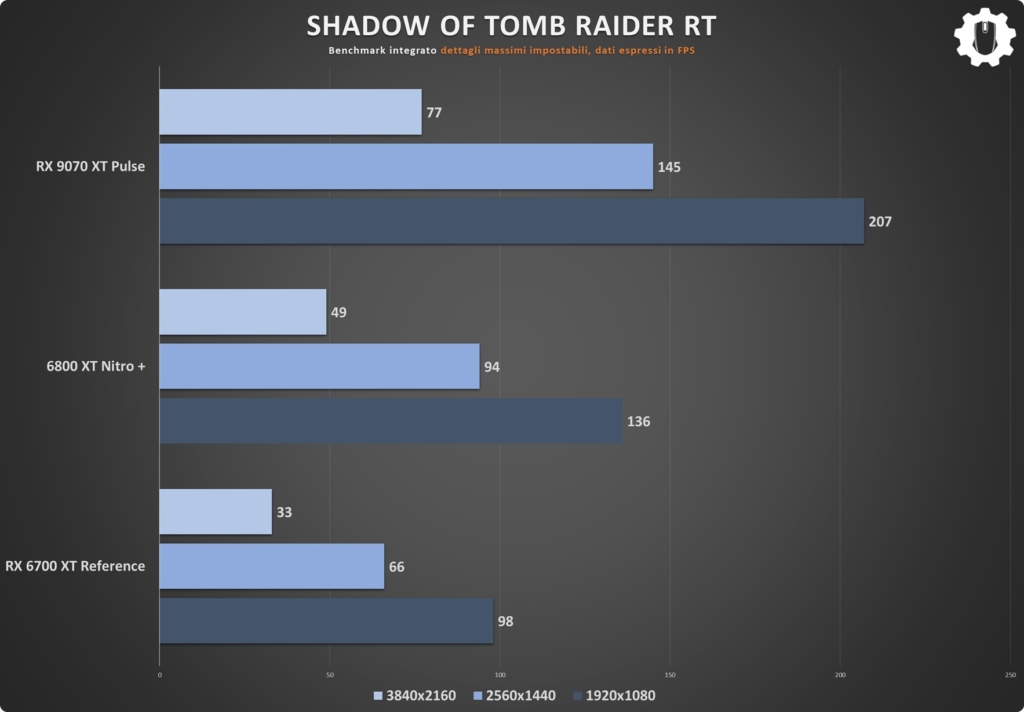 SHADOW OF TOMB RAIDER RT

Benchmark integrato dettagli massimi impostabili, dati espressi in FPS

RX 9070 XT Pulse
77
145
207

6800 XT Nitro +
49
94
136

RX 6700 XT Reference
33
66
98

0
50
100
150
200
250

3840x2160 2560x1440 1920x1080